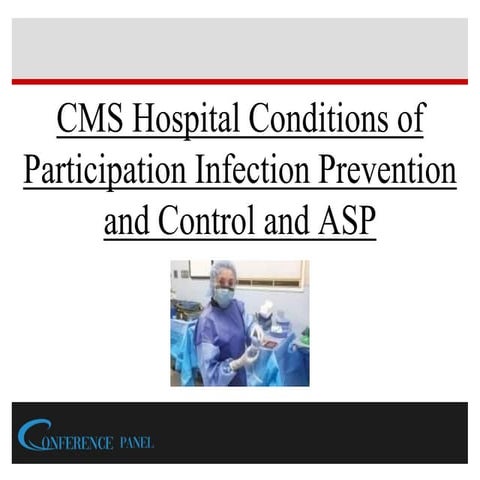 CMS Hospital Conditions of Participation Infection Prevention and Control and ASP

CONFERENCE PANEL